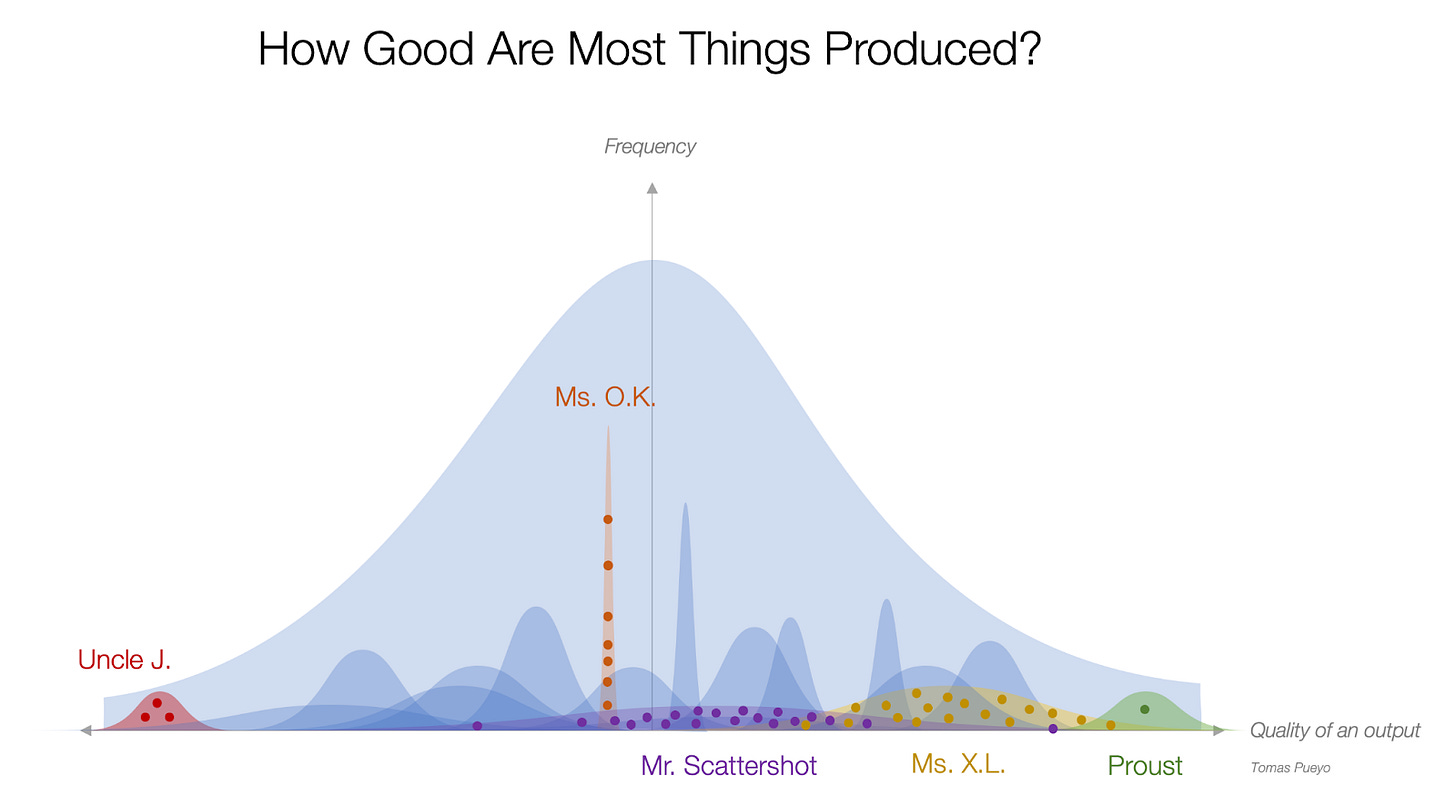 How Good Are Most Things Produced?

Frequency

Ms. O.K.

Uncle J.

Quality of an output

Mr. Scattershot

Ms. X.L.

Proust

Tomas Pueyo